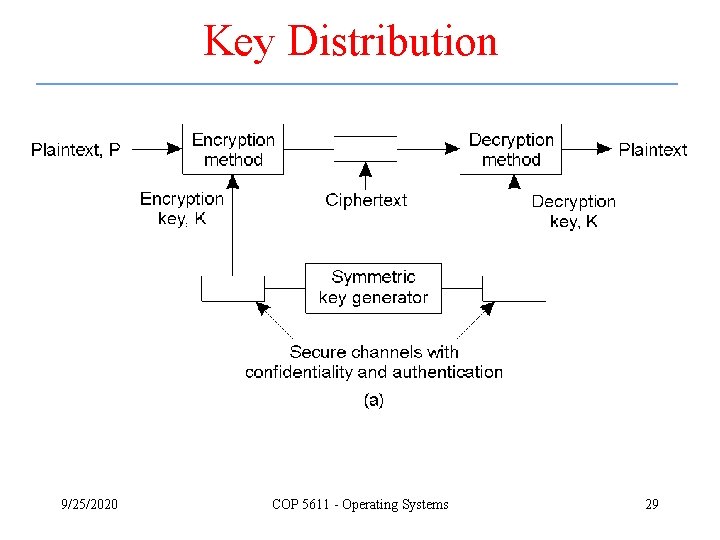 Key Distribution

Plaintext, P

Encryption method

Decryption method

Plaintext

Encryption key, K

Ciphertext

Decryption key, K

Symmetric key generator

Secure channels with confidentiality and authentication

(a)

9/25/2020

COP 5611 - Operating Systems

29